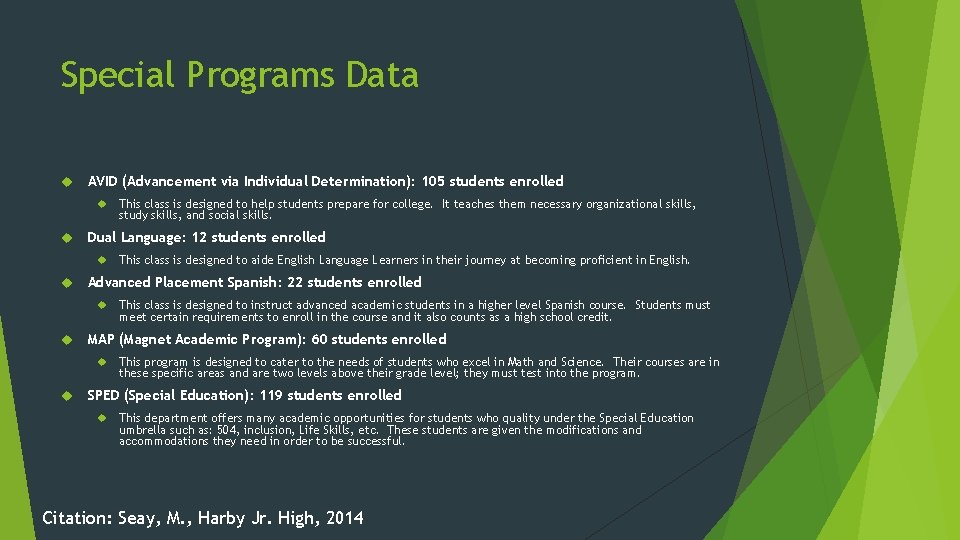 Special Programs Data

AVID (Advancement via Individual Determination): 105 students enrolled

This class is designed to help students prepare for college. It teaches them necessary organizational skills, study skills, and social skills.

Dual Language: 12 students enrolled

This class is designed to aide English Language Learners in their journey at becoming proficient in English.

Advanced Placement Spanish: 22 students enrolled

This class is designed to instruct advanced academic students in a higher level Spanish course. Students must meet certain requirements to enroll in the course and it also counts as a high school credit.

MAP (Magnet Academic Program): 60 students enrolled

This program is designed to cater to the needs of students who excel in Math and Science. Their courses are in these specific areas and are two levels above their grade level; they must test into the program.

SPED (Special Education): 119 students enrolled

This department offers many academic opportunities for students who quality under the Special Education umbrella such as: 504, inclusion, Life Skills, etc. These students are given the modifications and accommodations they need in order to be successful.

Citation: Seay, M., Harby Jr. High, 2014